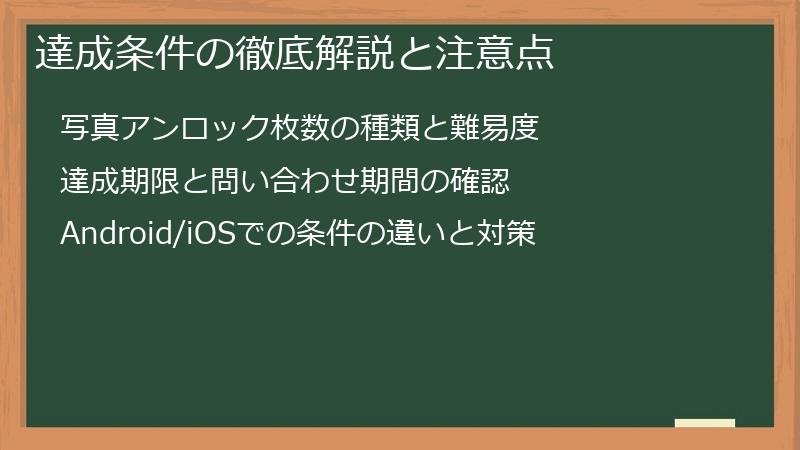 達成条件の徹底解説と注意点

写真アンロック枚数の種類と難易度

達成期限と問い合わせ期間の確認

Android/iOSでの条件の違いと対策